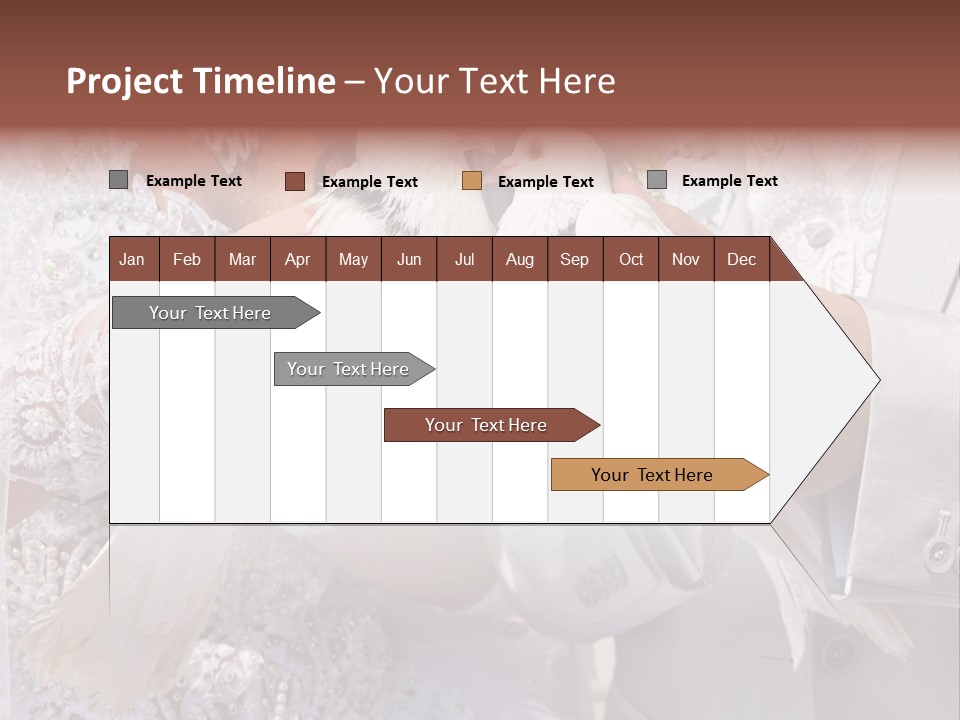 Project Timeline – Your Text Here

Example Text Example Text Example Text Example Text

| Jan | Feb | Mar | Apr | May | Jun | Jul | Aug | Sep | Oct | Nov | Dec |
|---|---|---|---|---|---|---|---|---|---|---|---|

Your Text Here

Your Text Here

Your Text Here

Your Text Here